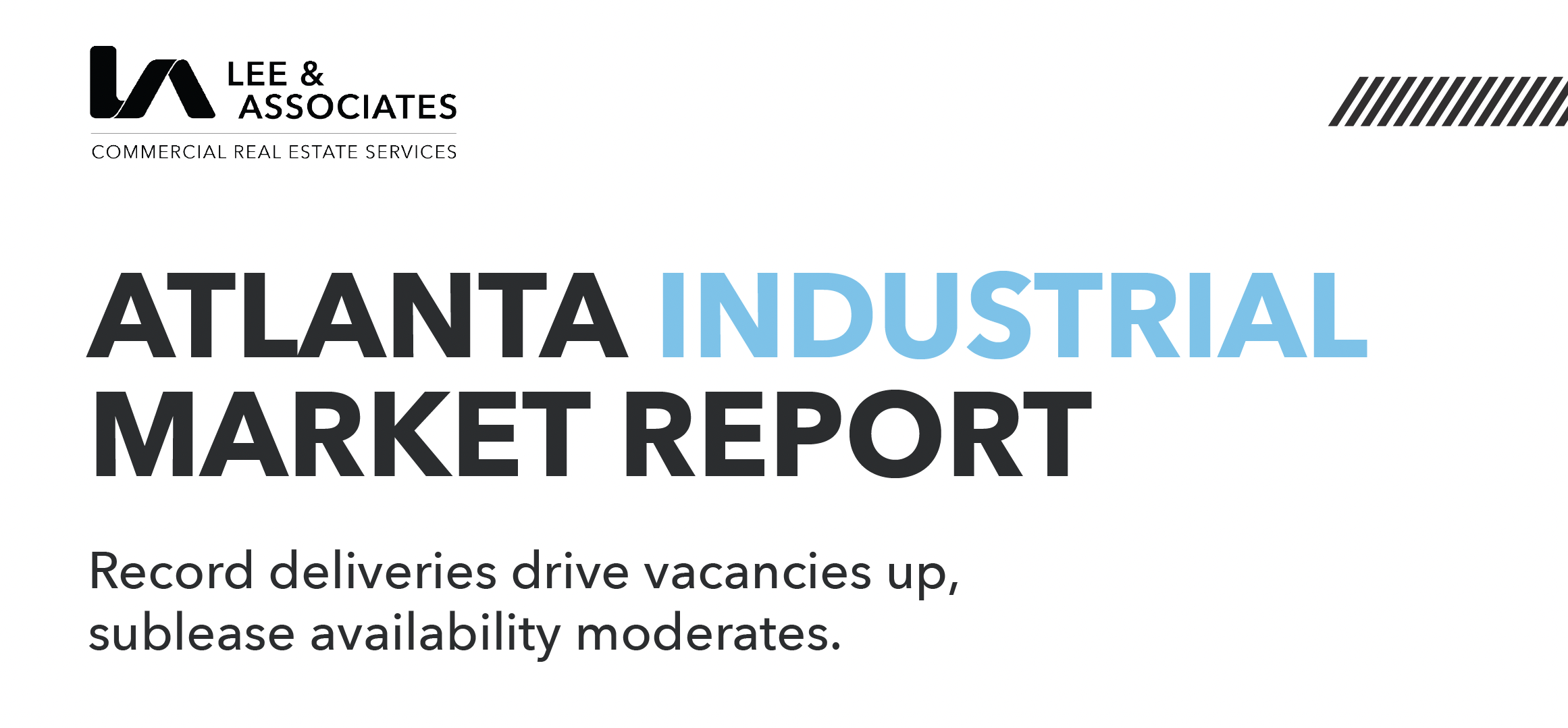 LEE &
ASSOCIATES
COMMERCIAL REAL ESTATE SERVICES

ATLANTA INDUSTRIAL
MARKET REPORT

Record deliveries drive vacancies up, sublease availability moderates.